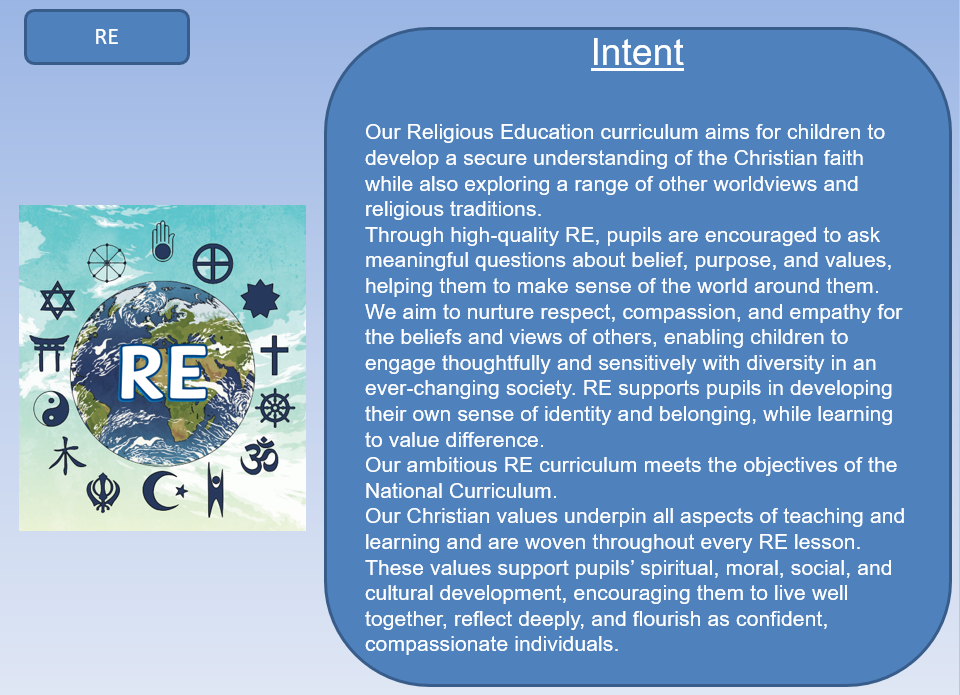 RE

RE

Intent

Our Religious Education curriculum aims for children to develop a secure understanding of the Christian faith while also exploring a range of other worldviews and religious traditions.
Through high-quality RE, pupils are encouraged to ask meaningful questions about belief, purpose, and values, helping them to make sense of the world around them.
We aim to nurture respect, compassion, and empathy for the beliefs and views of others, enabling children to engage thoughtfully and sensitively with diversity in an ever-changing society. RE supports pupils in developing their own sense of identity and belonging, while learning to value difference.
Our ambitious RE curriculum meets the objectives of the National Curriculum.
Our Christian values underpin all aspects of teaching and learning and are woven throughout every RE lesson. These values support pupils' spiritual, moral, social, and cultural development, encouraging them to live well together, reflect deeply, and flourish as confident, compassionate individuals.